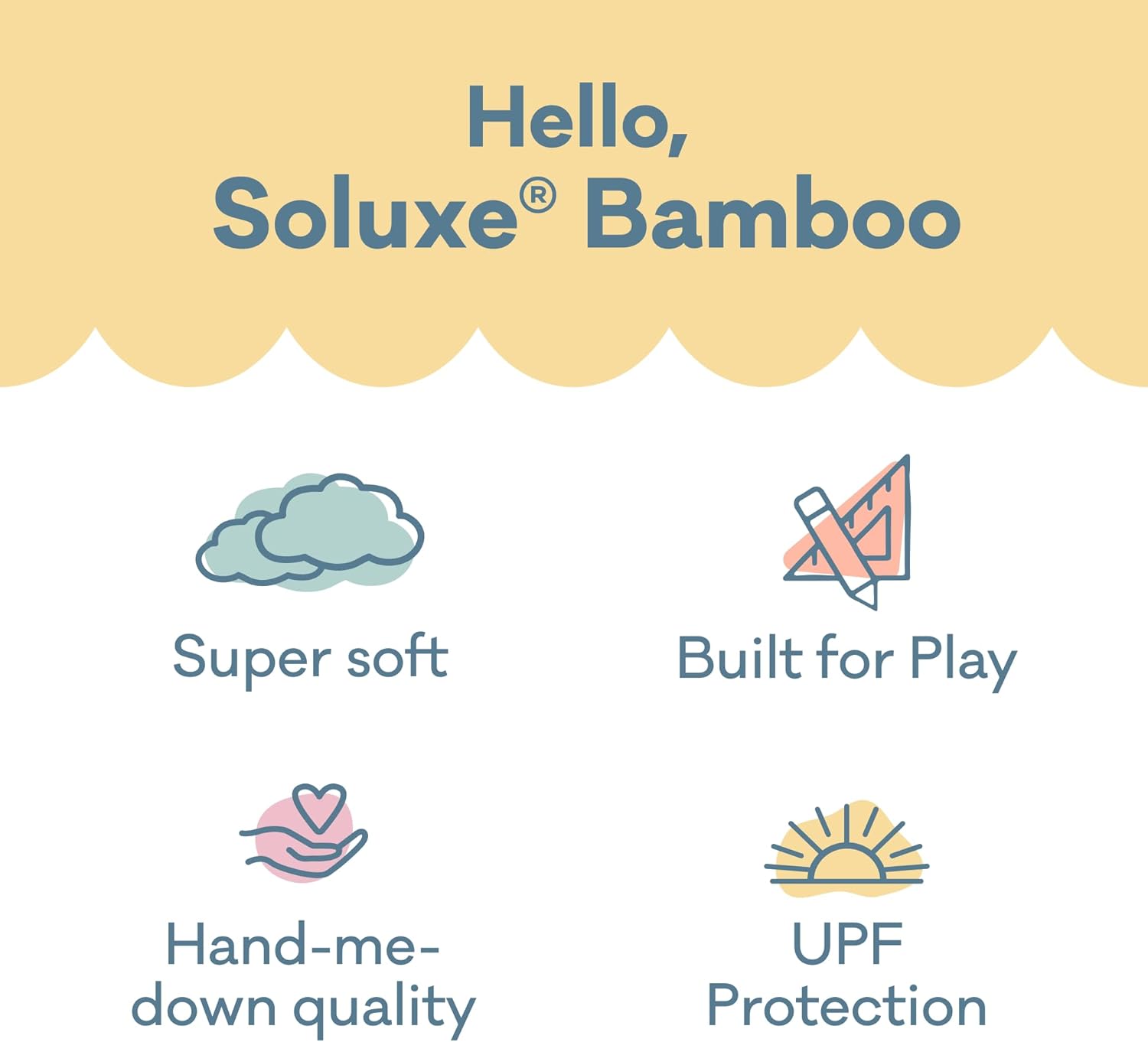 Hello,
Soluxe® Bamboo

Super soft

Built for Play

Hand-me-down quality

UPF Protection